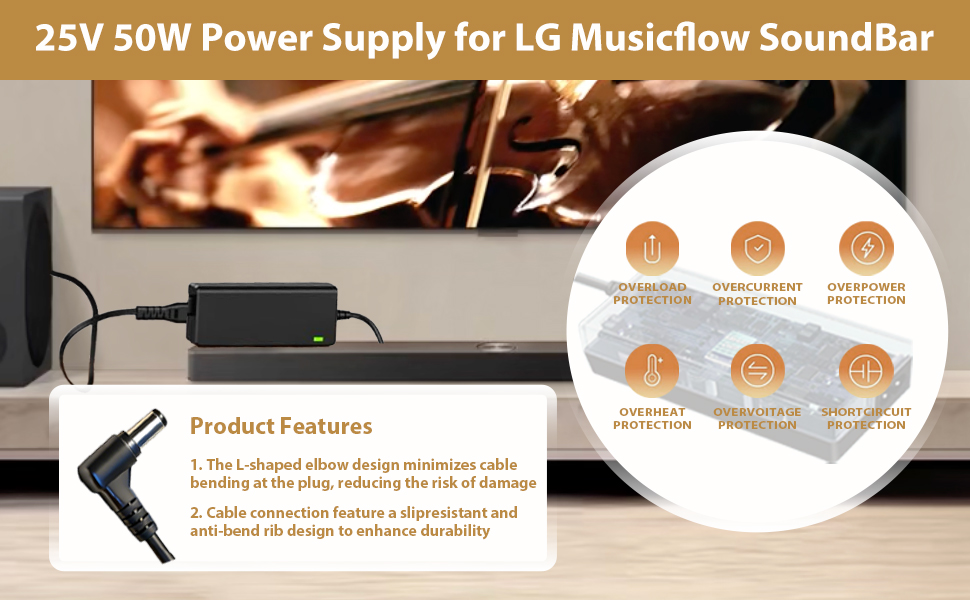 25V 50W Power Supply for LG Musicflow SoundBar

OVERLOAD PROTECTION
OVERCURRENT PROTECTION
OVERPOWER PROTECTION
OVERHEAT PROTECTION
OVERVOITAGE PROTECTION
SHORTCIRCUIT PROTECTION

Product Features

1. The L-shaped elbow design minimizes cable bending at the plug, reducing the risk of damage

2. Cable connection feature a slipresistant and anti-bend rib design to enhance durability